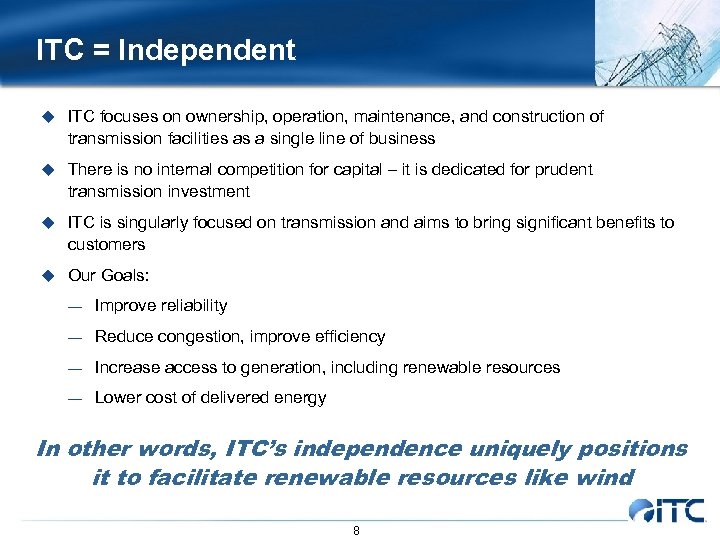 ITC = Independent

ITC focuses on ownership, operation, maintenance, and construction of transmission facilities as a single line of business

There is no internal competition for capital – it is dedicated for prudent transmission investment

ITC is singularly focused on transmission and aims to bring significant benefits to customers

Our Goals:

— Improve reliability

— Reduce congestion, improve efficiency

— Increase access to generation, including renewable resources

— Lower cost of delivered energy

In other words, ITC's independence uniquely positions it to facilitate renewable resources like wind

ITC

8